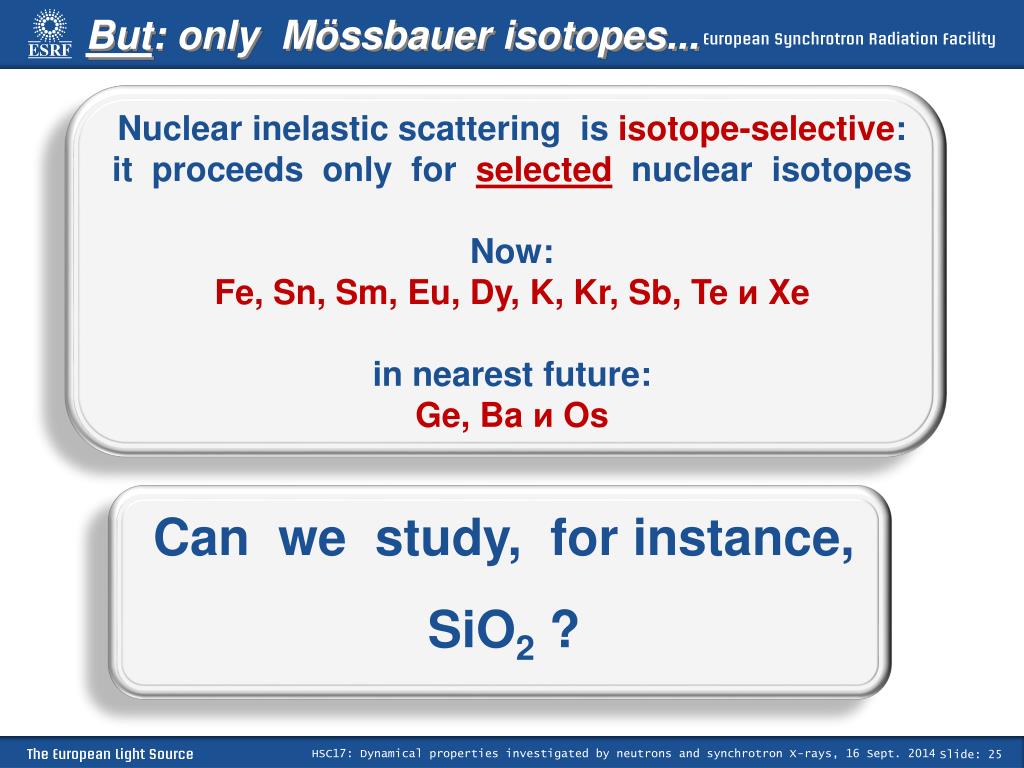 ESRF

But: only Mössbauer isotopes...

European Synchrotron Radiation Facility

Nuclear inelastic scattering is isotope-selective: it proceeds only for selected nuclear isotopes

Now:
Fe, Sn, Sm, Eu, Dy, K, Kr, Sb, Te и Xe

in nearest future:
Ge, Ba и Os

Can we study, for instance,

$SiO_2$ ?

The European Light Source

HSC17: Dynamical properties investigated by neutrons and synchrotron X-rays, 16 Sept. 2014 Slide: 25